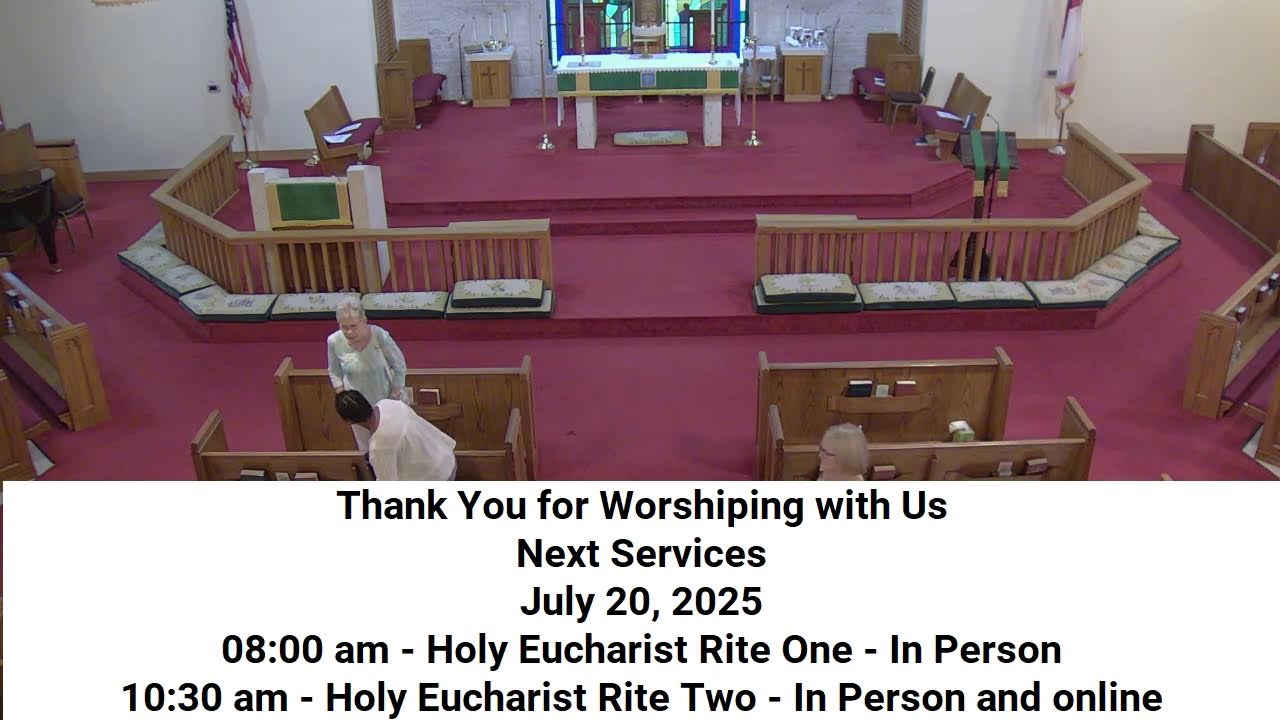 Thank You for Worshiping with Us
Next Services
July 20, 2025
08:00 am - Holy Eucharist Rite One - In Person
10:30 am - Holy Eucharist Rite Two - In Person and online